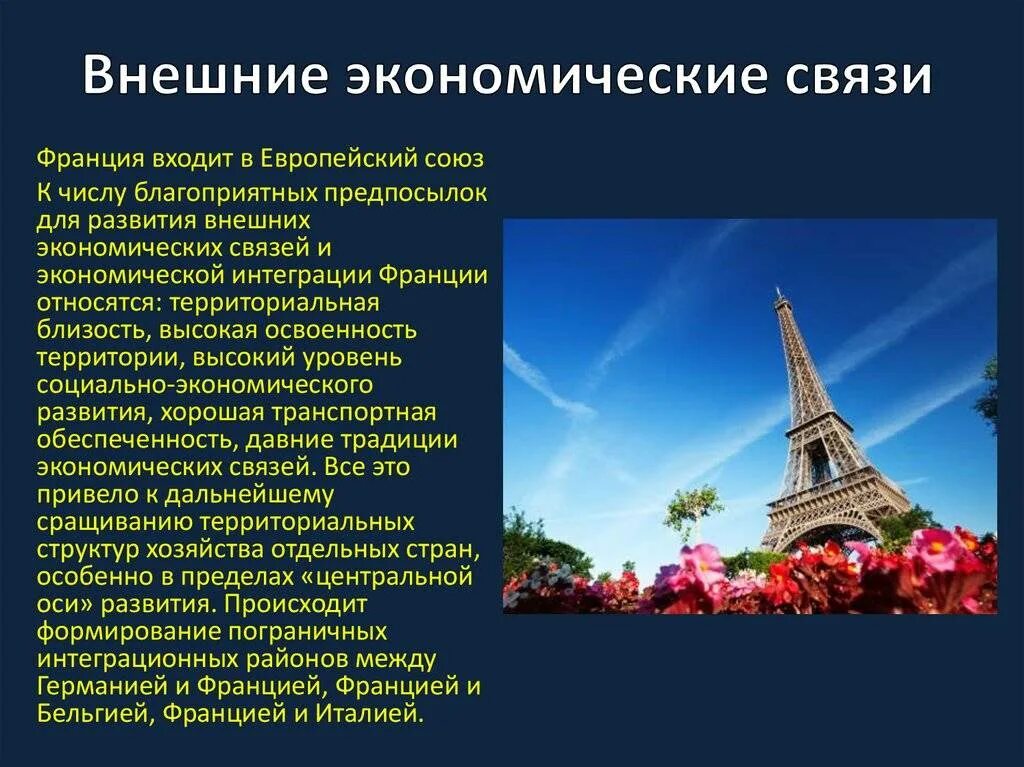 Внешние экономические связи

Франция входит в Европейский союз

К числу благоприятных предпосылок для развития внешних экономических связей и экономической интеграции Франции относятся: территориальная близость, высокая освоенность территории, высокий уровень социально-экономического развития, хорошая транспортная обеспеченность, давние традиции экономических связей. Все это привело к дальнейшему сращиванию территориальных структур хозяйства отдельных стран, особенно в пределах «центральной оси» развития. Происходит формирование пограничных интеграционных районов между Германией и Францией, Францией и Бельгией, Францией и Италией.